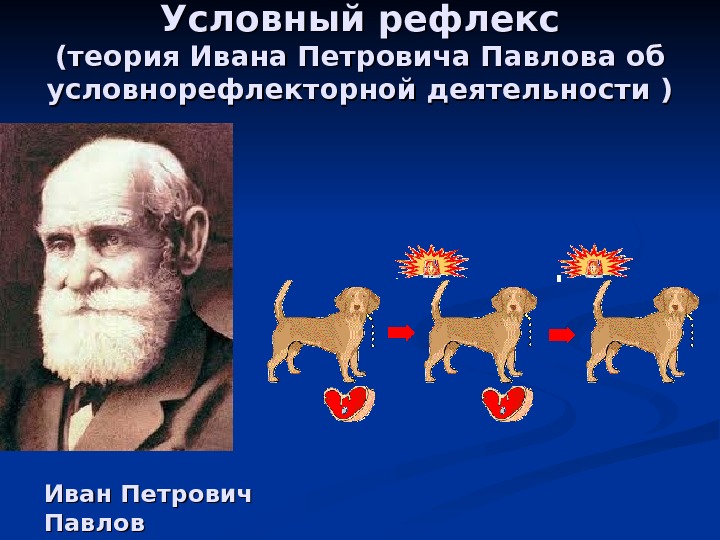 Условный рефлекс
(теория Ивана Петровича Павлова об условнорефлекторной деятельности )

Иван Петрович Павлов